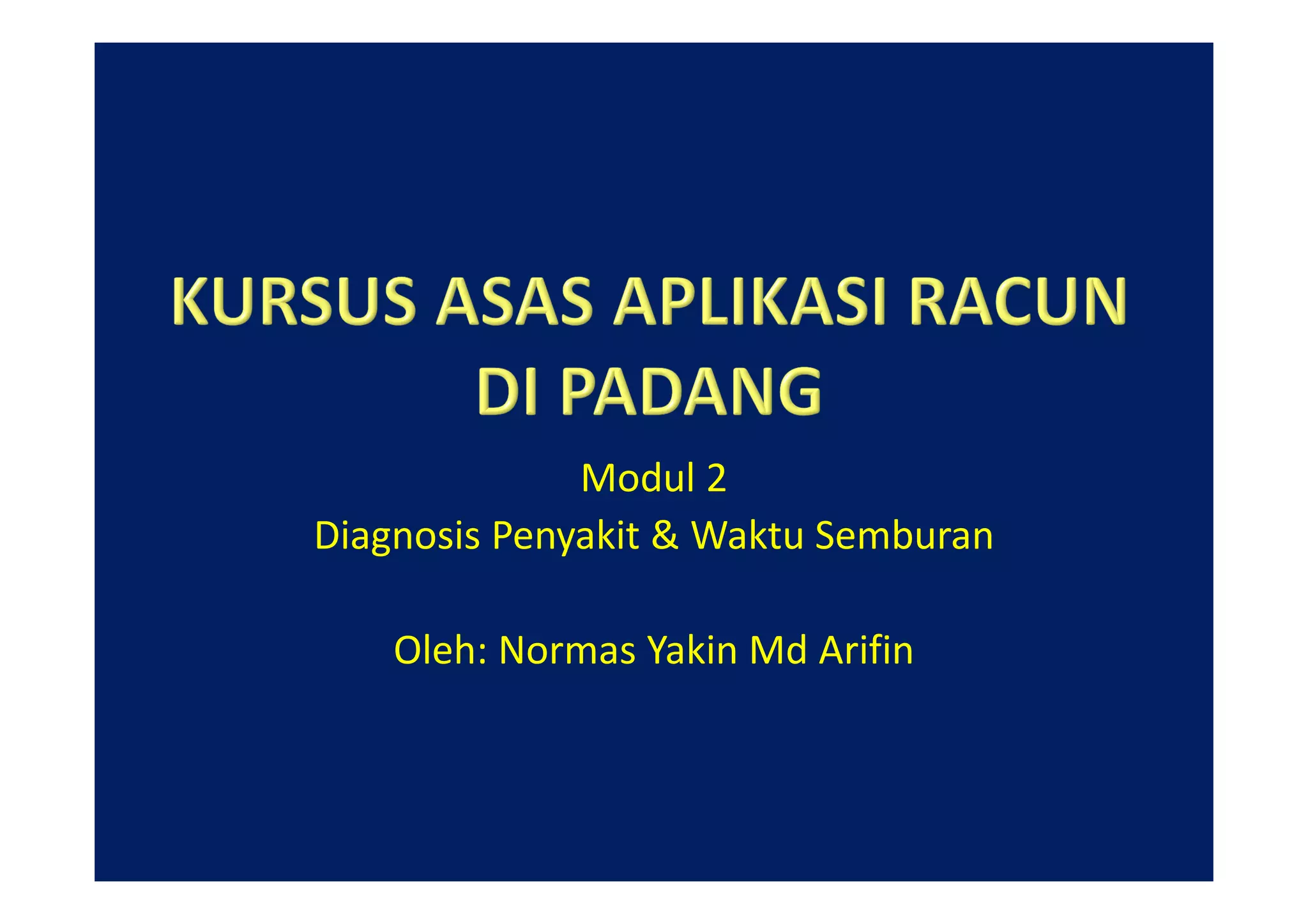 KURSUS ASAS APLIKASI RACUN DI PADANG

Modul 2
Diagnosis Penyakit & Waktu Semburan

Oleh: Normas Yakin Md Arifin